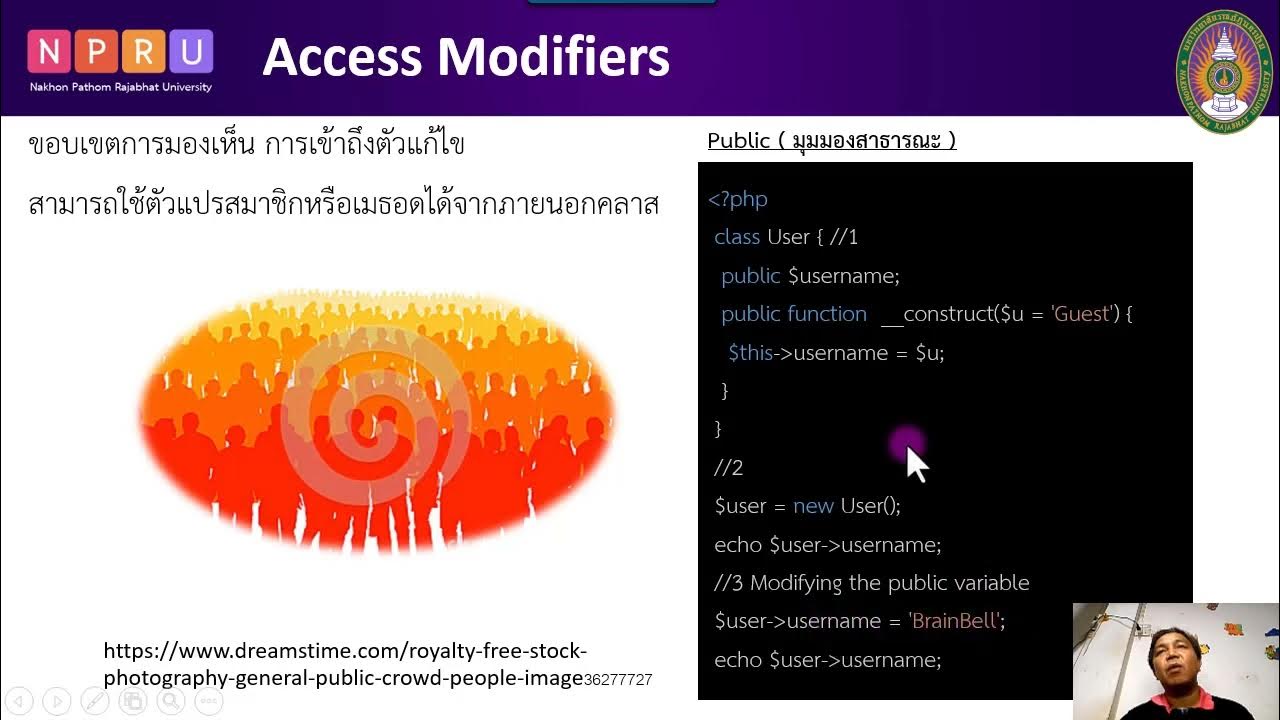 N P R U
Nakhon Pathom Rajabhat University

Access Modifiers

ขอบเขตการมองเห็น การเข้าถึงตัวแก้ไข

สามารถใช้ตัวแปรสมาชิกหรือเมธอดได้จากภายนอกคลาส

https://www.dreamstime.com/royalty-free-stock-photography-general-public-crowd-people-image36277727

Public ( มุมมองสาธารณะ )

<?php
class User { //1
public $username;
public function __construct($u = 'Guest') {
$this->username = $u;
}
}
//2
$user = new User();
echo $user->username;
//3 Modifying the public variable
$user->username = 'BrainBell';
echo $user->username;